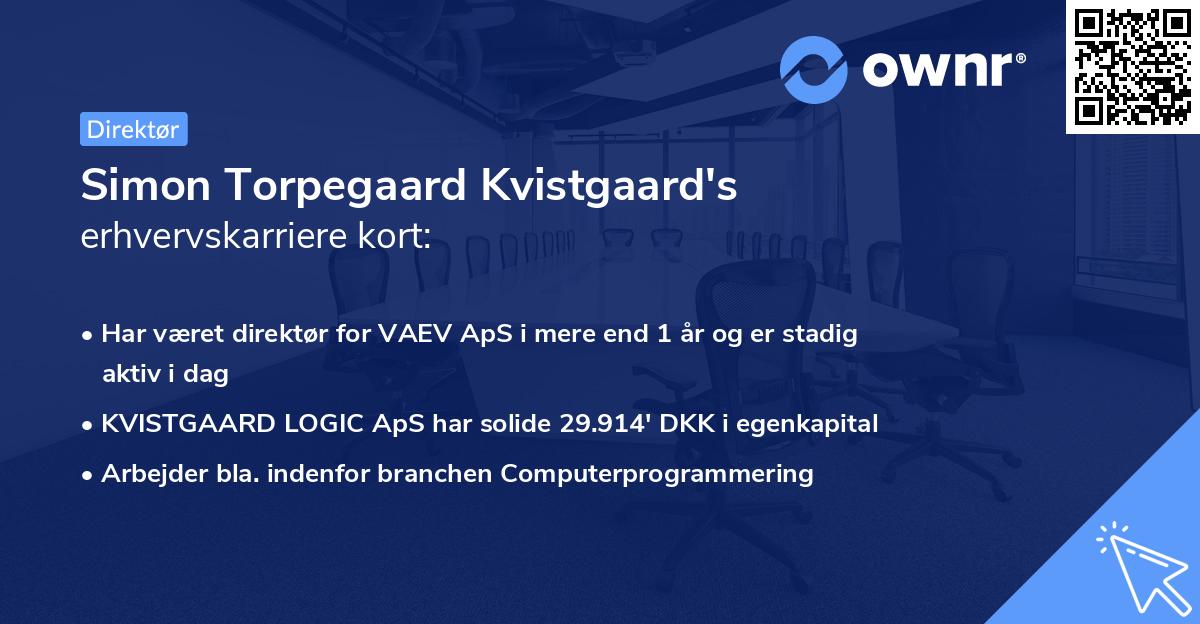 ownr®

Direktør

Simon Torpegaard Kvistgaard's erhvervskarriere kort:

• Har været direktør for VAEV ApS i mere end 1 år og er stadig aktiv i dag

• KVISTGAARD LOGIC ApS har solide 29.914' DKK i egenkapital

• Arbejder bla. indenfor branchen Computerprogrammering